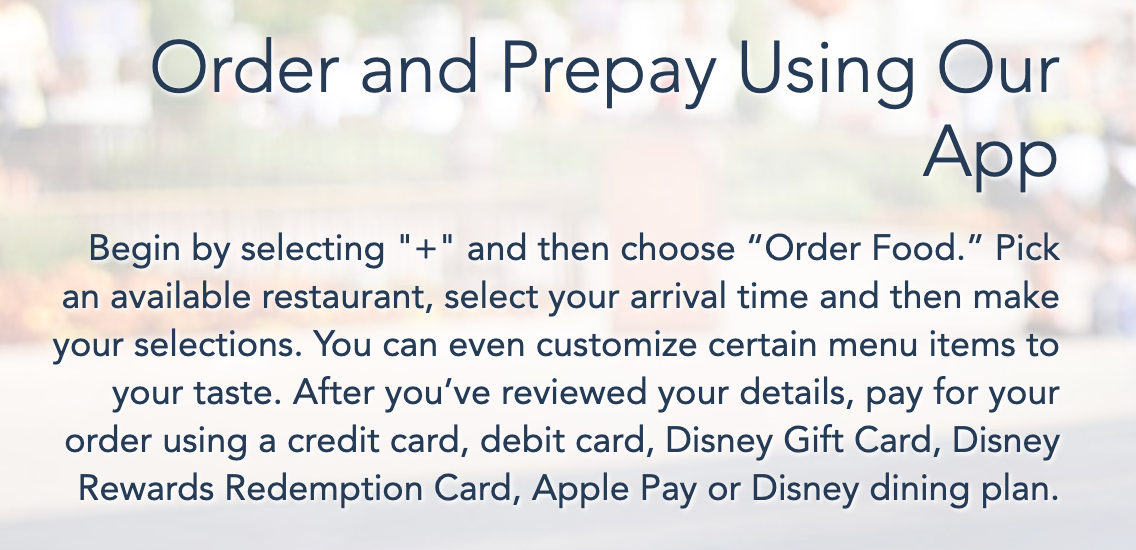 Order and Prepay Using Our App

Begin by selecting "+" and then choose “Order Food.” Pick an available restaurant, select your arrival time and then make your selections. You can even customize certain menu items to your taste. After you’ve reviewed your details, pay for your order using a credit card, debit card, Disney Gift Card, Disney Rewards Redemption Card, Apple Pay or Disney dining plan.